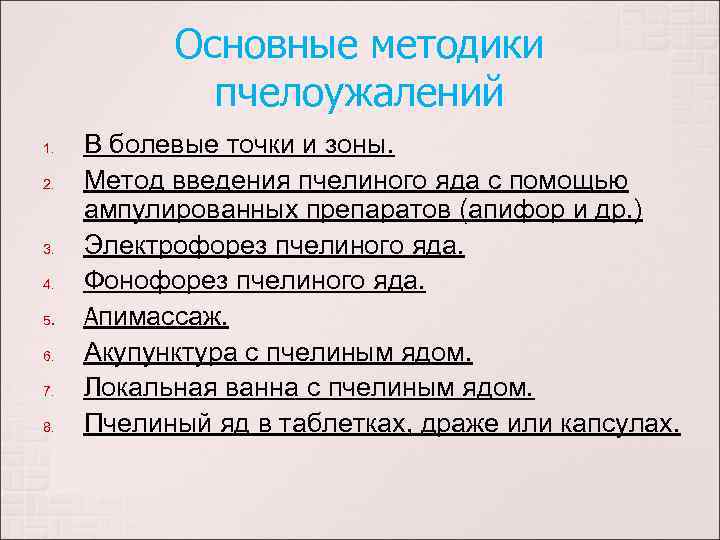 Основные методики пчелоужалений

1. В болевые точки и зоны.
2. Метод введения пчелиного яда с помощью ампулированных препаратов (апифор и др.)
3. Электрофорез пчелиного яда.
4. Фонофорез пчелиного яда.
5. Апимассаж.
6. Акупунктура с пчелиным ядом.
7. Локальная ванна с пчелиным ядом.
8. Пчелиный яд в таблетках, драже или капсулах.